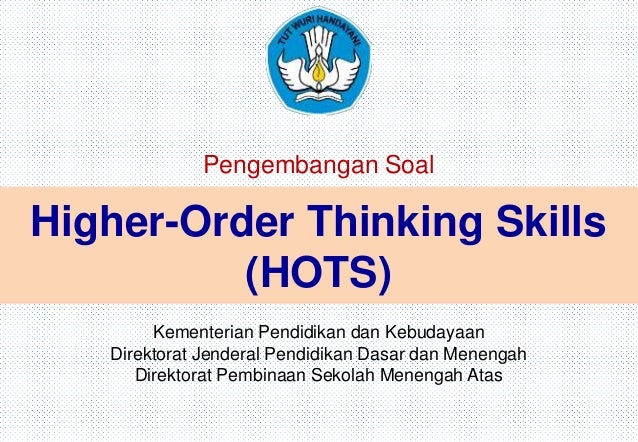 TUT WURI HANDAYANI

Pengembangan Soal

Higher-Order Thinking Skills (HOTS)

Kementerian Pendidikan dan Kebudayaan
Direktorat Jenderal Pendidikan Dasar dan Menengah
Direktorat Pembinaan Sekolah Menengah Atas